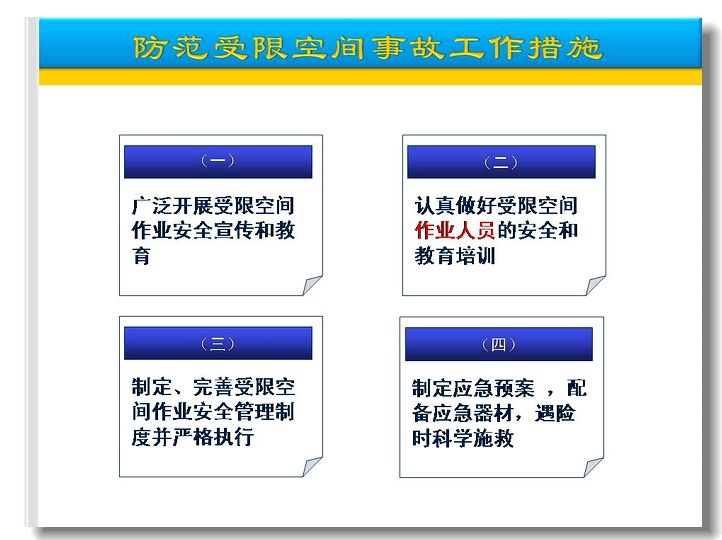 防范受限空间事故工作措施

（一）

广泛开展受限空间作业安全宣传和教育

（二）

认真做好受限空间作业人员的安全和教育培训

（三）

制定、完善受限空间作业安全管理制度并严格执行

（四）

制定应急预案 ，配备应急器材，遇险时科学施救